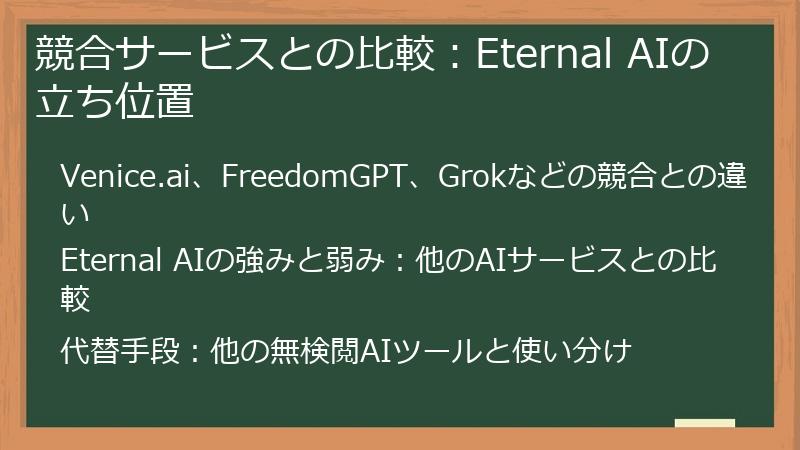 競合サービスとの比較：Eternal AIの立ち位置

Venice.ai、FreedomGPT、Grokなどの競合との違い

Eternal AIの強みと弱み：他のAIサービスとの比較

代替手段：他の無検閲AIツールと使い分け